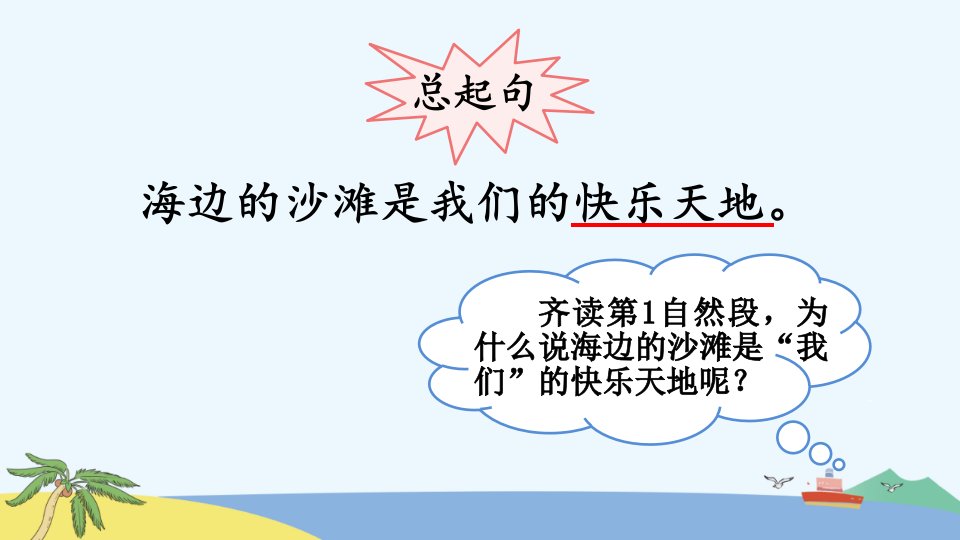 总起句

海边的沙滩是我们的快乐天地。

齐读第1自然段，为什么说海边的沙滩是“我们”的快乐天地呢？